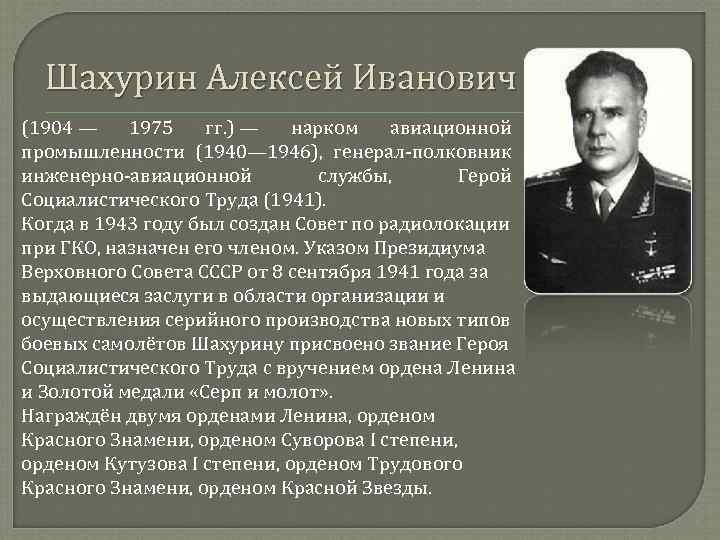 Шахурин Алексей Иванович

(1904 — 1975 гг.) — нарком авиационной промышленности (1940—1946), генерал-полковник инженерно-авиационной службы, Герой Социалистического Труда (1941).
Когда в 1943 году был создан Совет по радиолокации при ГКО, назначен его членом. Указом Президиума Верховного Совета СССР от 8 сентября 1941 года за выдающиеся заслуги в области организации и осуществления серийного производства новых типов боевых самолётов Шахурину присвоено звание Героя Социалистического Труда с вручением ордена Ленина и Золотой медали «Серп и молот».
Награждён двумя орденами Ленина, орденом Красного Знамени, орденом Суворова I степени, орденом Кутузова I степени, орденом Трудового Красного Знамени, орденом Красной Звезды.